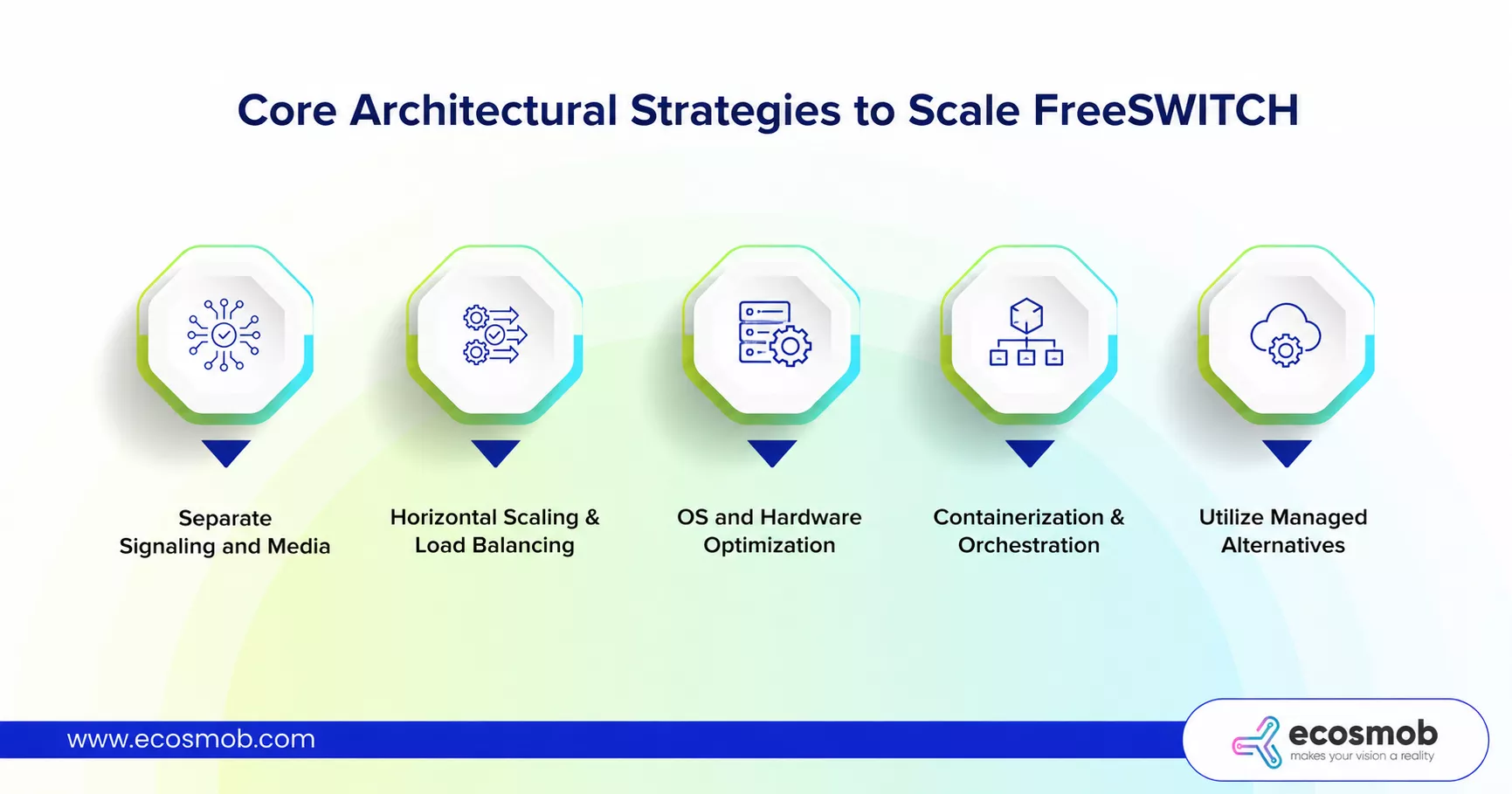 Core Architectural Strategies to Scale FreeSWITCH

Separate Signaling and Media

Horizontal Scaling & Load Balancing

OS and Hardware Optimization

Containerization & Orchestration

Utilize Managed Alternatives

www.ecosmob.com

ecosmob
makes your vision a reality